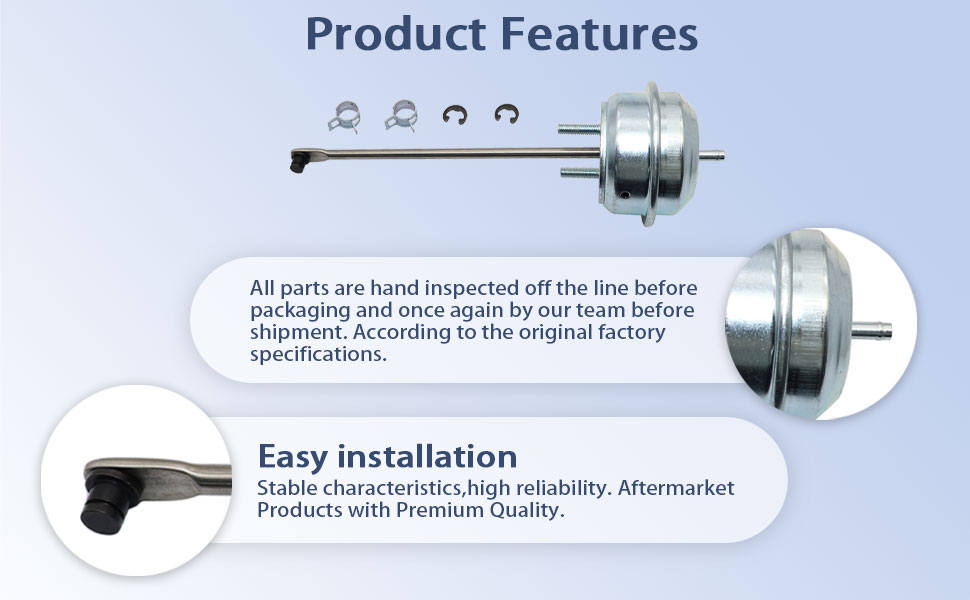 Product Features

All parts are hand inspected off the line before packaging and once again by our team before shipment. According to the original factory specifications.

Easy installation

Stable characteristics,high reliability. Aftermarket Products with Premium Quality.